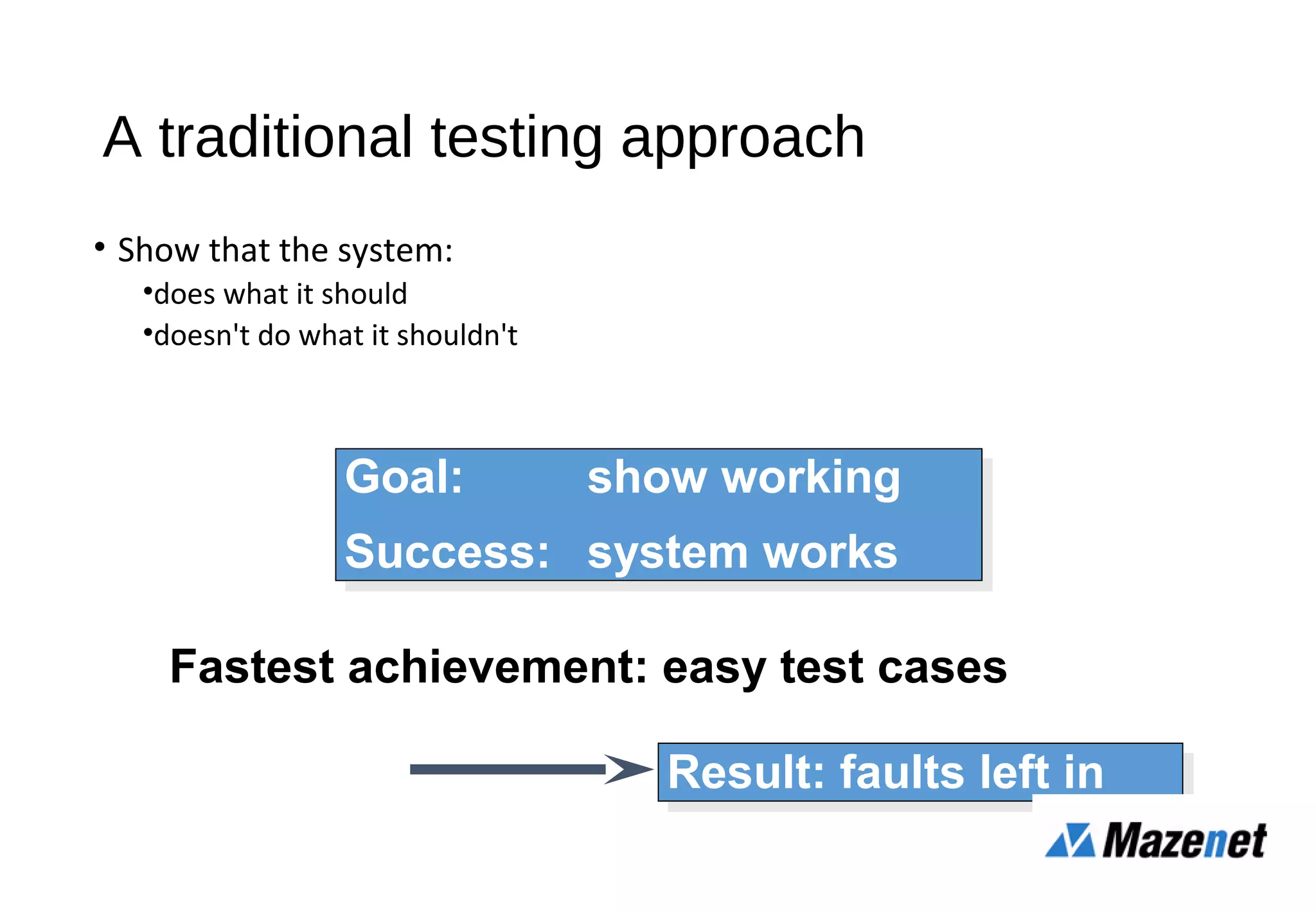 A traditional testing approach

• Show that the system:

•does what it should

•doesn't do what it shouldn't

Goal: show working

Success: system works

Fastest achievement: easy test cases

Result: faults left in

Mazenet